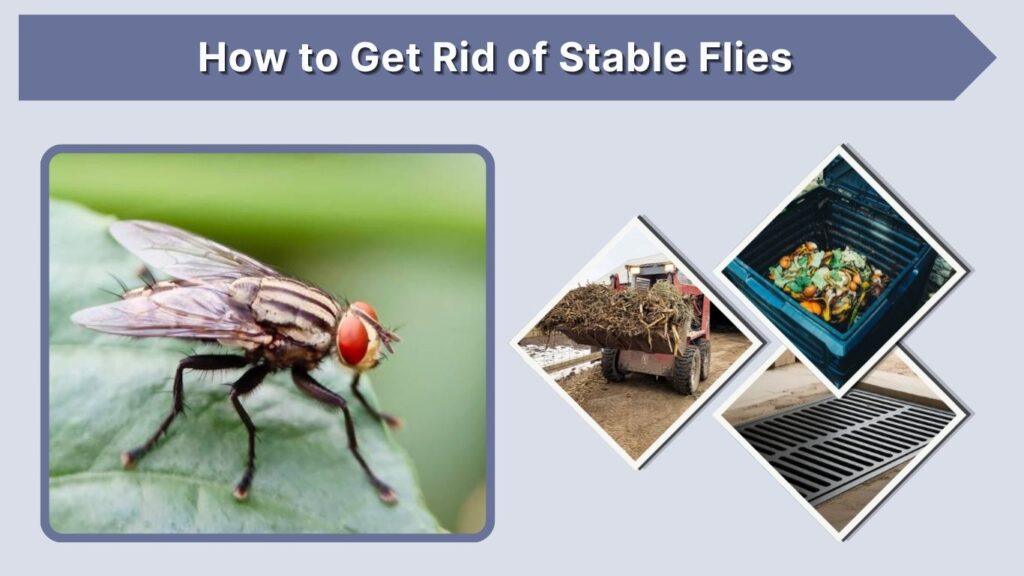 How to Get Rid of Stable Flies